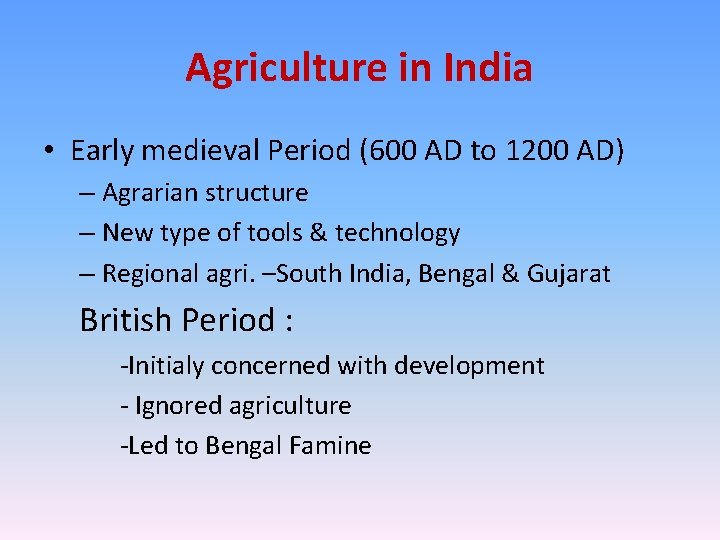 Agriculture in India

• Early medieval Period (600 AD to 1200 AD)
– Agrarian structure
– New type of tools & technology
– Regional agri. –South India, Bengal & Gujarat

British Period :
-Initialy concerned with development
- Ignored agriculture
-Led to Bengal Famine